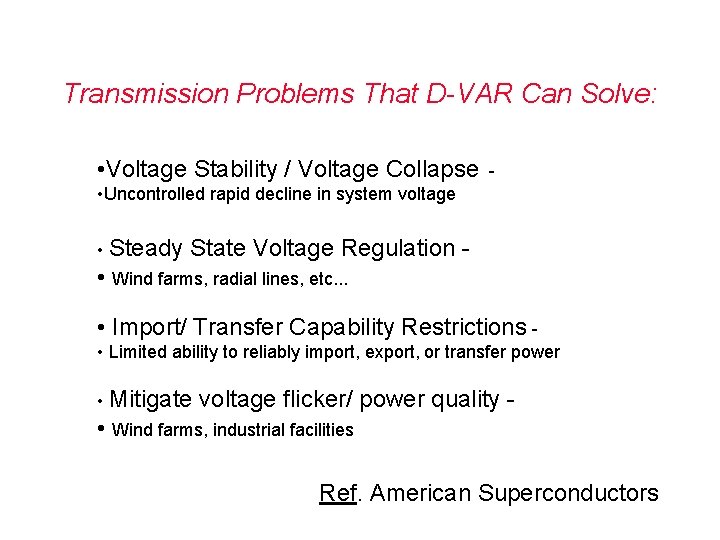 Transmission Problems That D-VAR Can Solve:

•Voltage Stability / Voltage Collapse -
•Uncontrolled rapid decline in system voltage

• Steady State Voltage Regulation -
• Wind farms, radial lines, etc...

• Import/ Transfer Capability Restrictions -
• Limited ability to reliably import, export, or transfer power

• Mitigate voltage flicker/ power quality -
• Wind farms, industrial facilities

Ref. American Superconductors